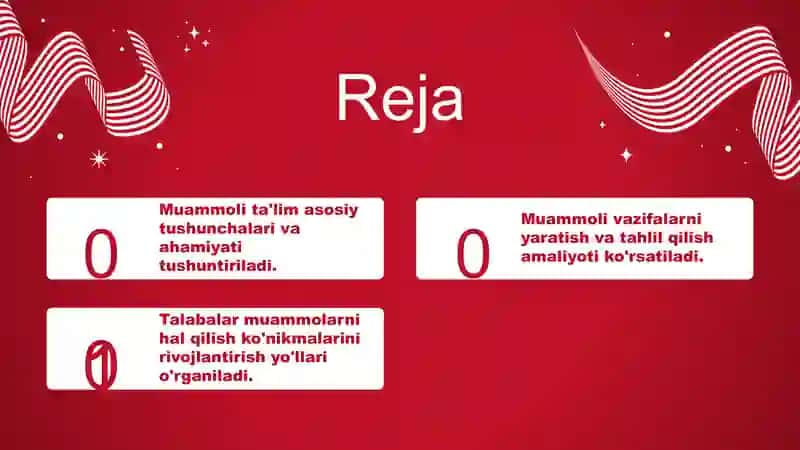 Reja

0

Muammoli ta'lim asosiy tushunchalari va ahamiyati tushuntiriladi.

0

Muammoli vazifalarni yaratish va tahlil qilish amaliyoti ko'rsatiladi.

01

Talabalar muammolarni hal qilish ko'nikmalarini rivojlantirish yo'llari o'rganiladi.